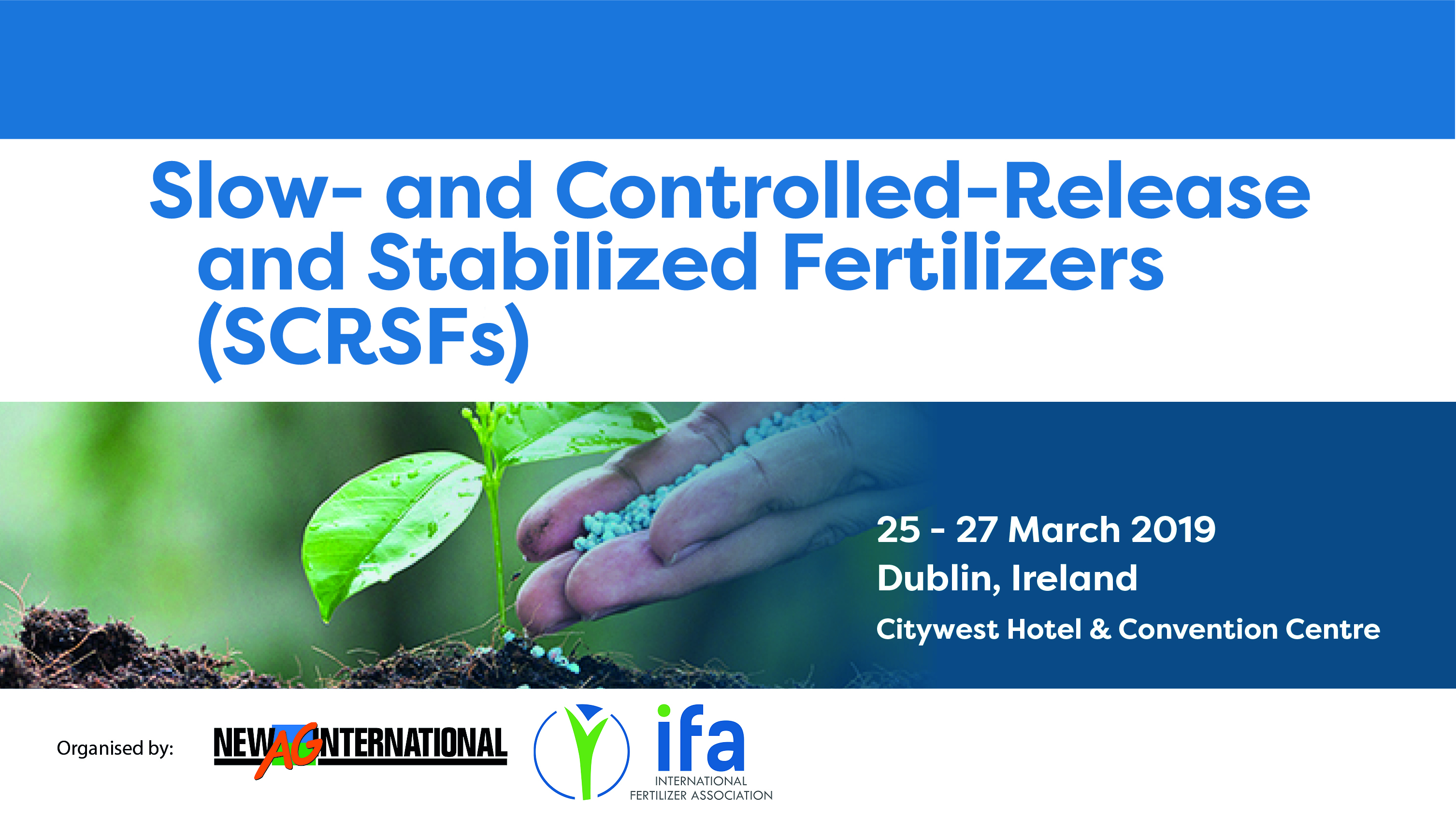 Slow- and Controlled-Release and Stabilized Fertilizers (SCRSFs)

25 - 27 March 2019
Dublin, Ireland
Citywest Hotel & Convention Centre

Organised by:

NEW AG INTERNATIONAL

ifa
INTERNATIONAL FERTILIZER ASSOCIATION